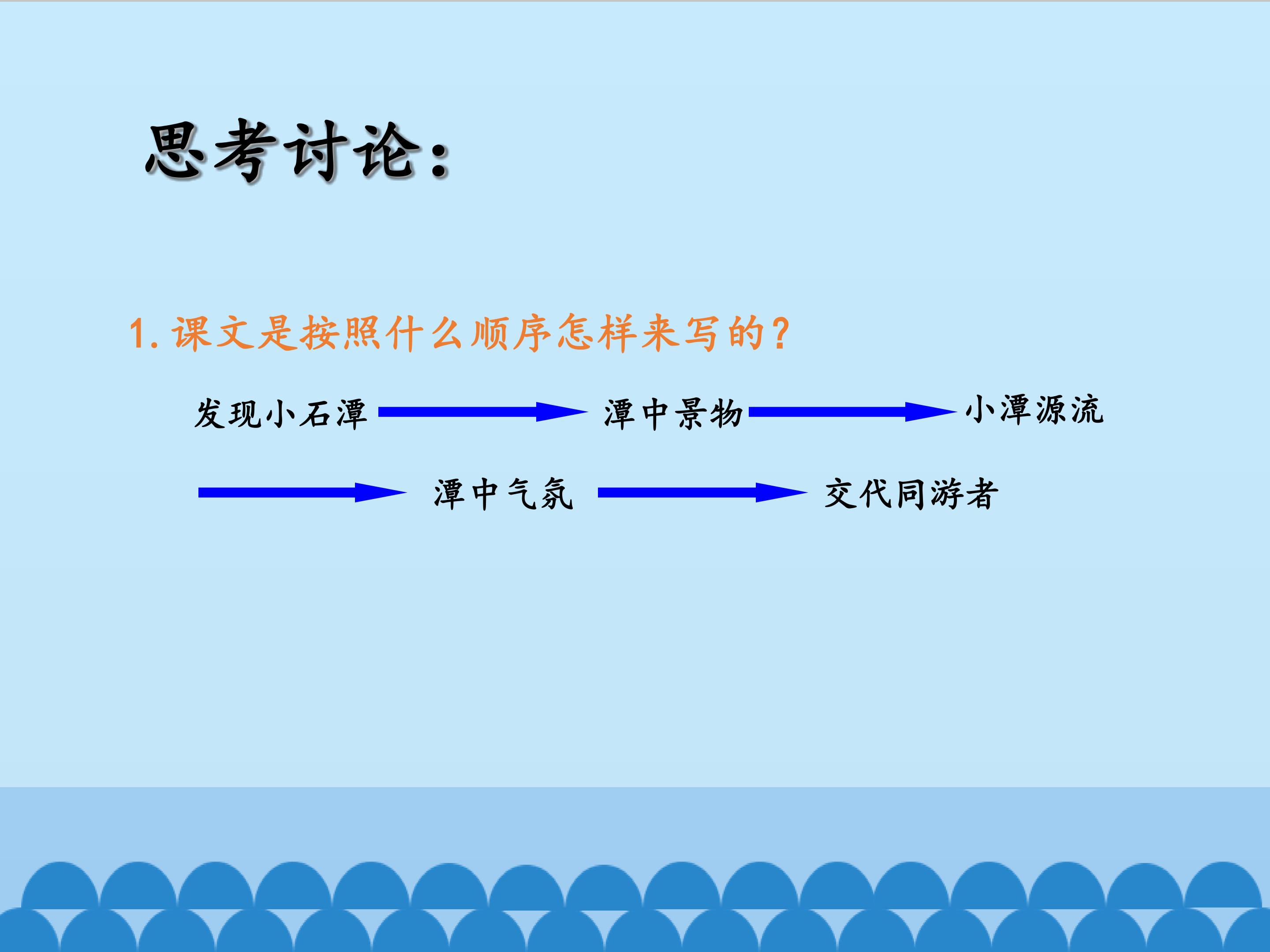 思考讨论：

1. 课文是按照什么顺序怎样来写的？

发现小石潭 → 潭中景物 → 小潭源流

→ 潭中气氛 → 交代同游者